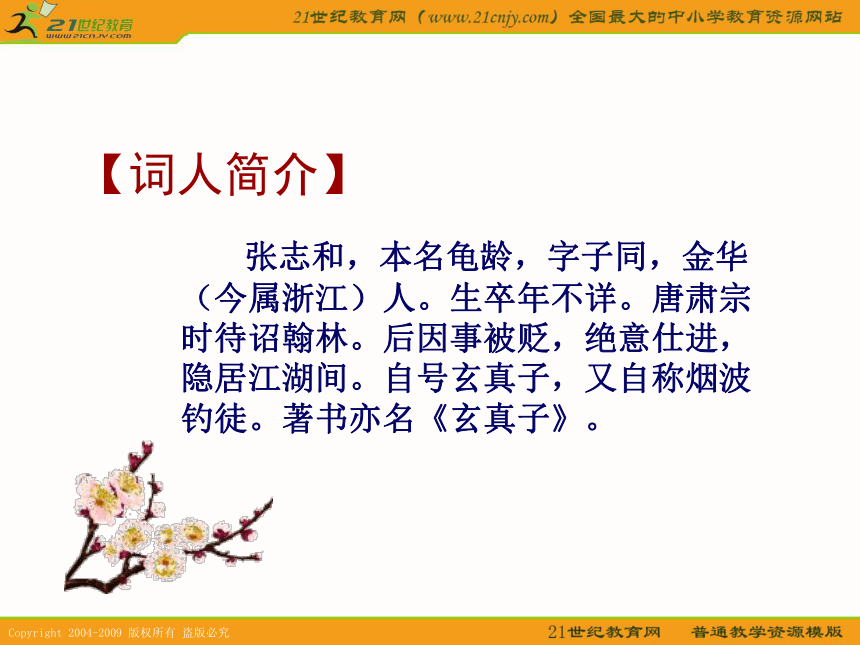 21世纪教育
www.21cnjy.com

21世纪教育网（www.21cnjy.com）全国最大的中小学教育资源网站

【词人简介】

张志和，本名龟龄，字子同，金华（今属浙江）人。生卒年不详。唐肃宗时待诏翰林。后因事被贬，绝意仕进，隐居江湖间。自号玄真子，又自称烟波钓徒。著书亦名《玄真子》。

Copyright 2004-2009 版权所有 盗版必究

21世纪教育网　普通教学资源模版